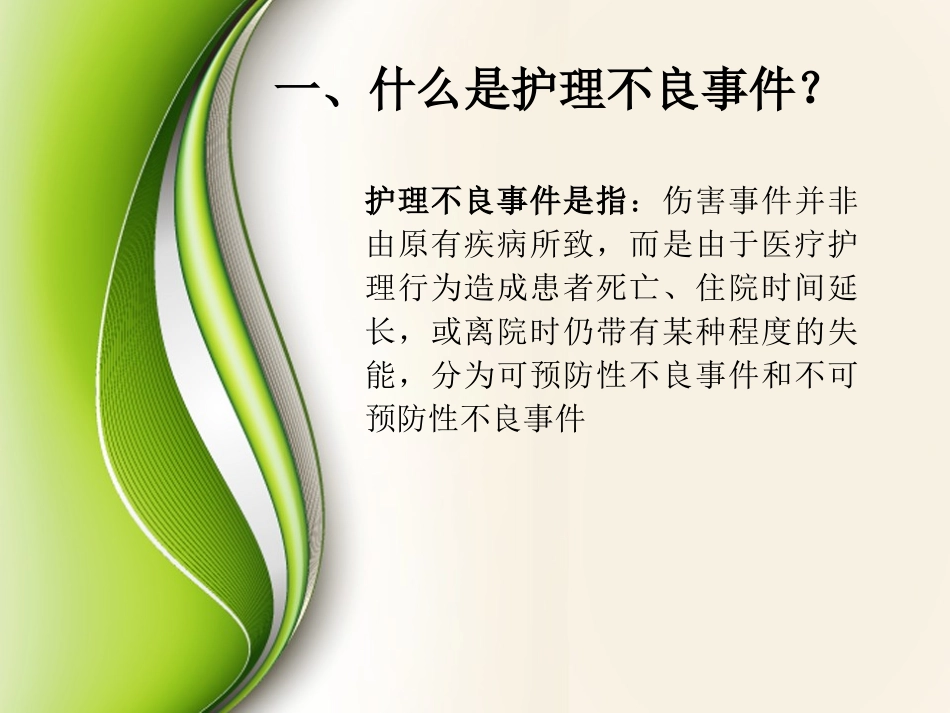 一、什么是护理不良事件？

护理不良事件是指：伤害事件并非由原有疾病所致，而是由于医疗护理行为造成患者死亡、住院时间延长，或离院时仍带有某种程度的失能，分为可预防性不良事件和不可预防性不良事件